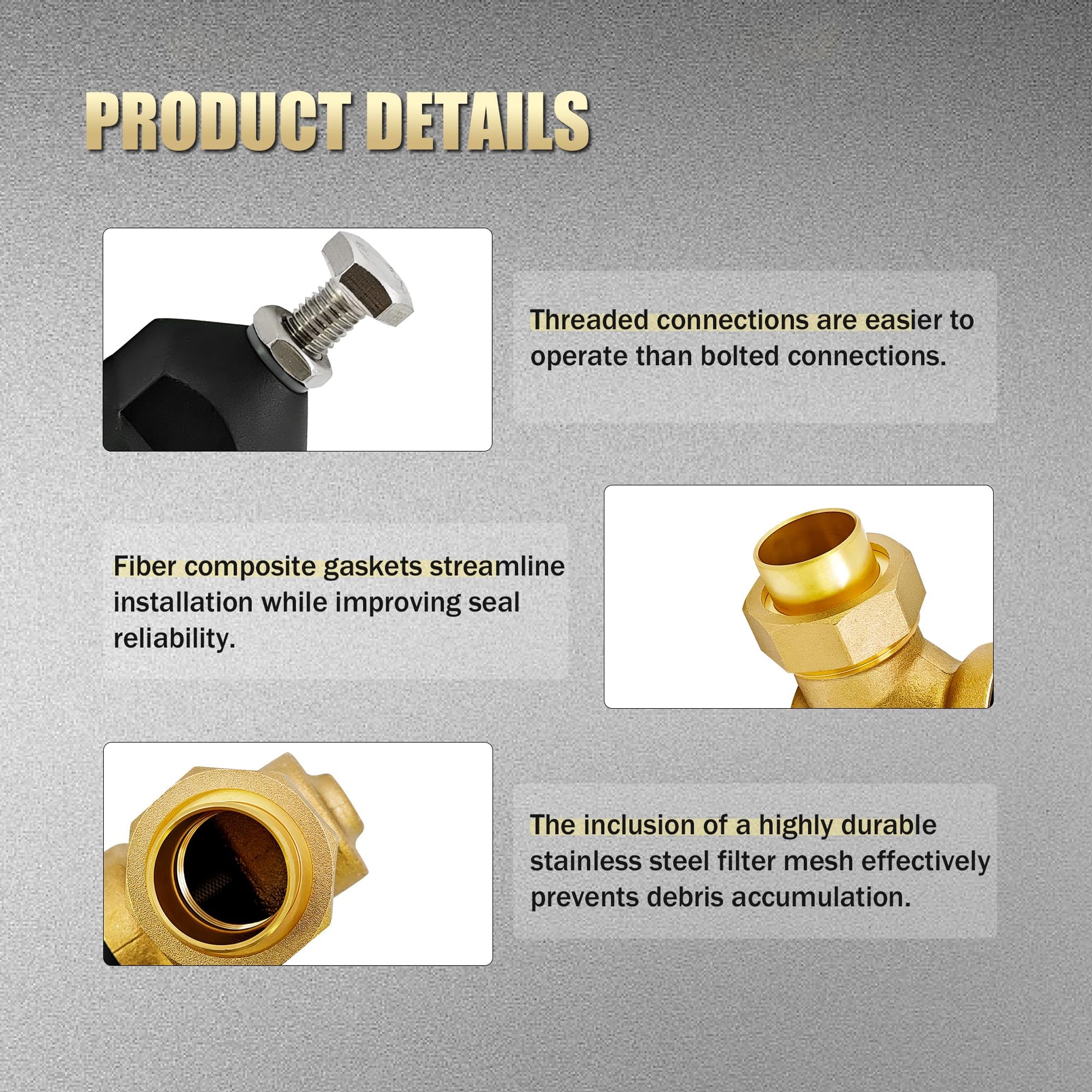 PRODUCT DETAILS

Threaded connections are easier to operate than bolted connections.

Fiber composite gaskets streamline installation while improving seal reliability.

The inclusion of a highly durable stainless steel filter mesh effectively prevents debris accumulation.